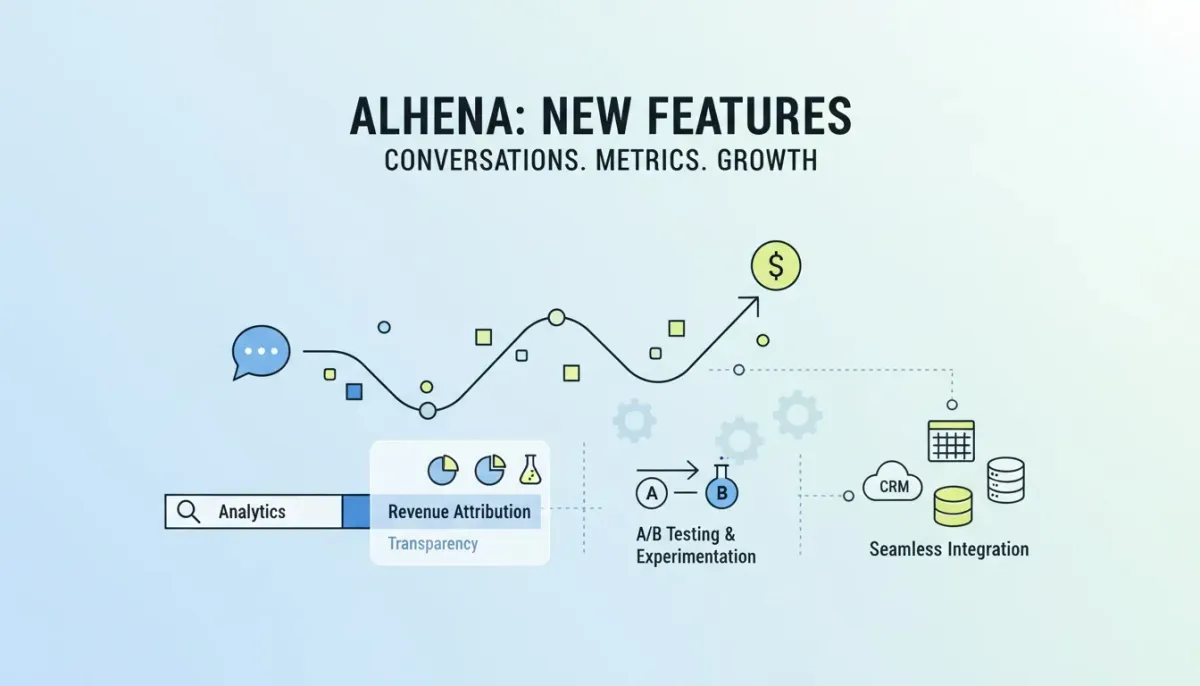 ALHENA: NEW FEATURES
CONVERSATIONS. METRICS. GROWTH

$

Analytics

Revenue Attribution
Transparency

A
B
A/B Testing & Experimentation

CRM
Seamless Integration